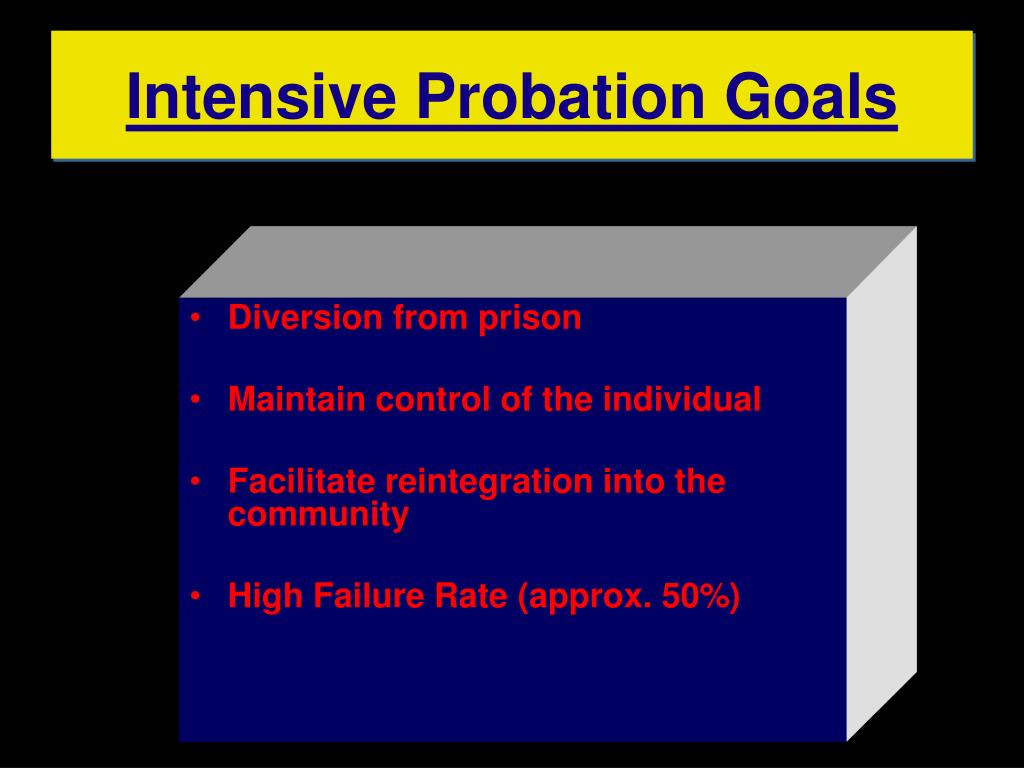 Intensive Probation Goals

• Diversion from prison

• Maintain control of the individual

• Facilitate reintegration into the community

• High Failure Rate (approx. 50%)